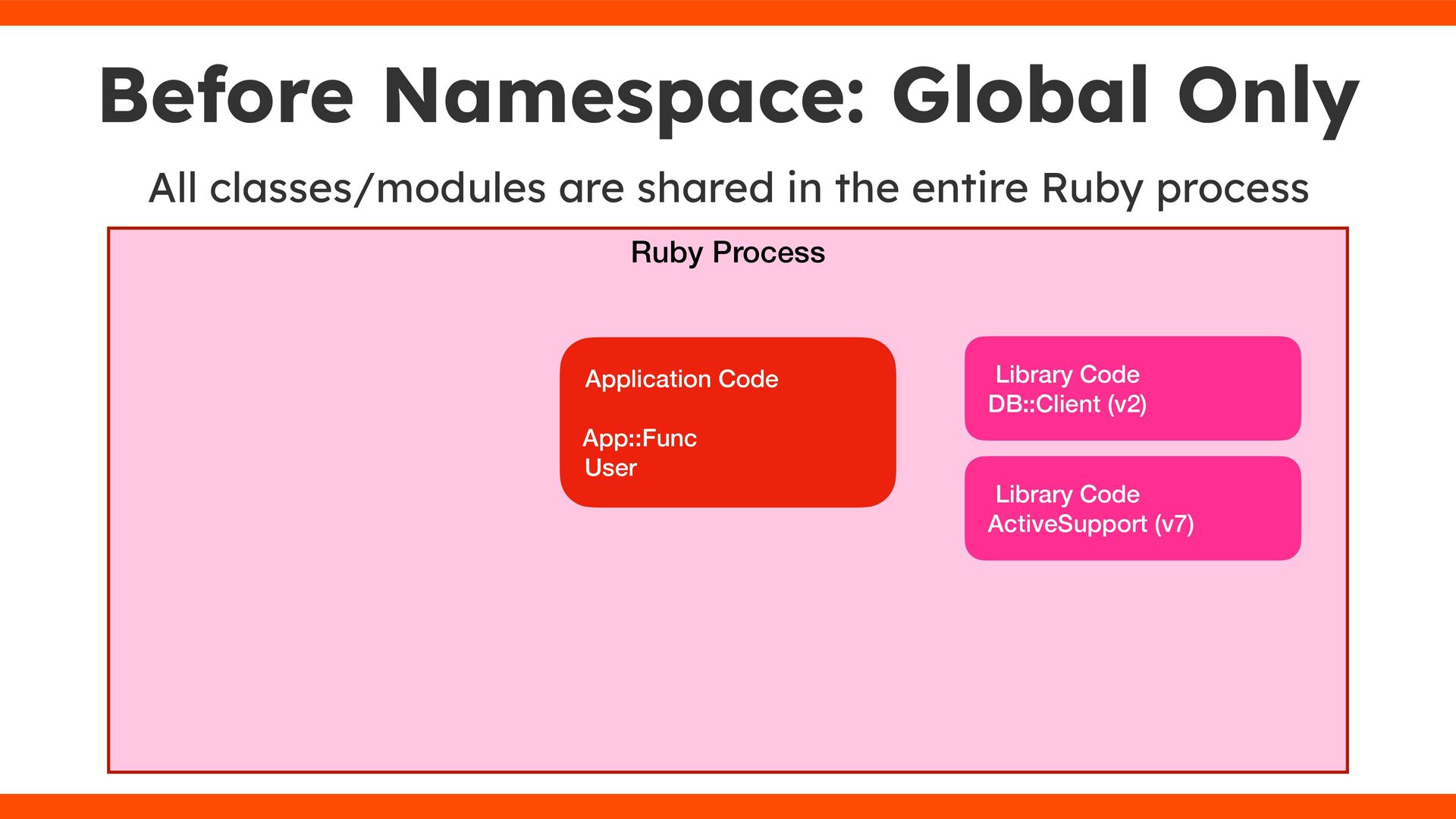 Before Namespace: Global Only

All classes/modules are shared in the entire Ruby process

Ruby Process

Application Code

App::Func
User

Library Code
DB::Client (v2)

Library Code
ActiveSupport (v7)